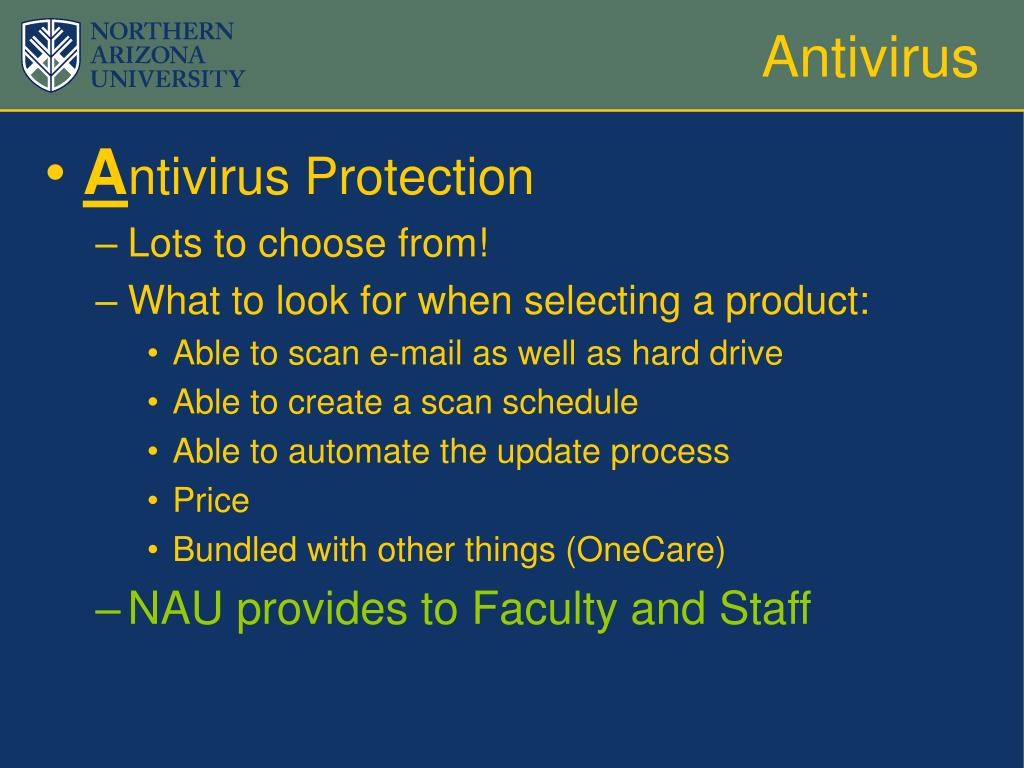 NORTHERN
ARIZONA
UNIVERSITY

Antivirus

• Antivirus Protection
– Lots to choose from!
– What to look for when selecting a product:
• Able to scan e-mail as well as hard drive
• Able to create a scan schedule
• Able to automate the update process
• Price
• Bundled with other things (OneCare)
– NAU provides to Faculty and Staff